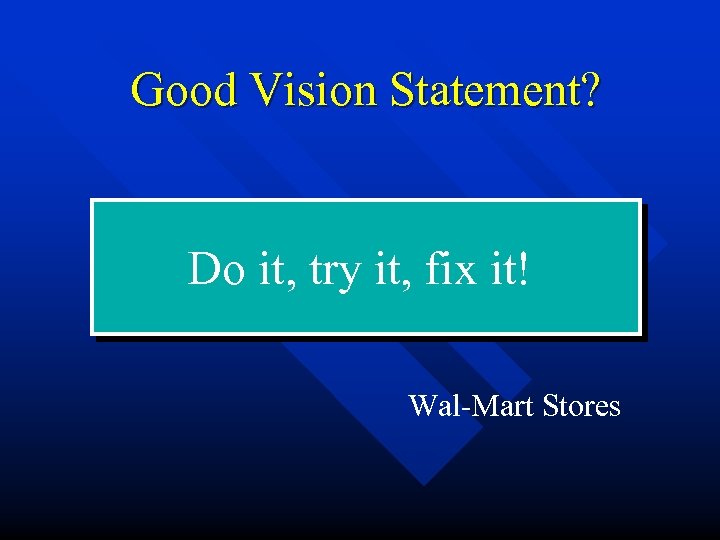 Good Vision Statement?

Do it, try it, fix it!

Wal-Mart Stores